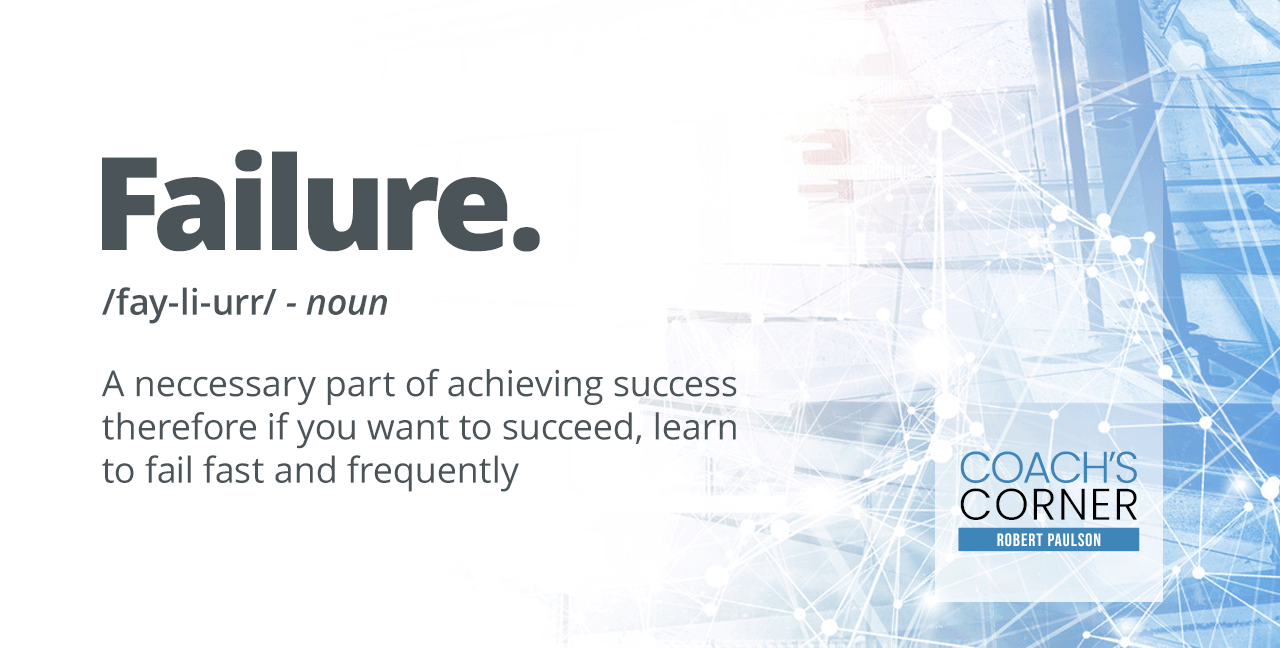 Failure.

/fay-li-urr/ - noun

A neccessary part of achieving success therefore if you want to succeed, learn to fail fast and frequently

COACH'S CORNER
ROBERT PAULSON